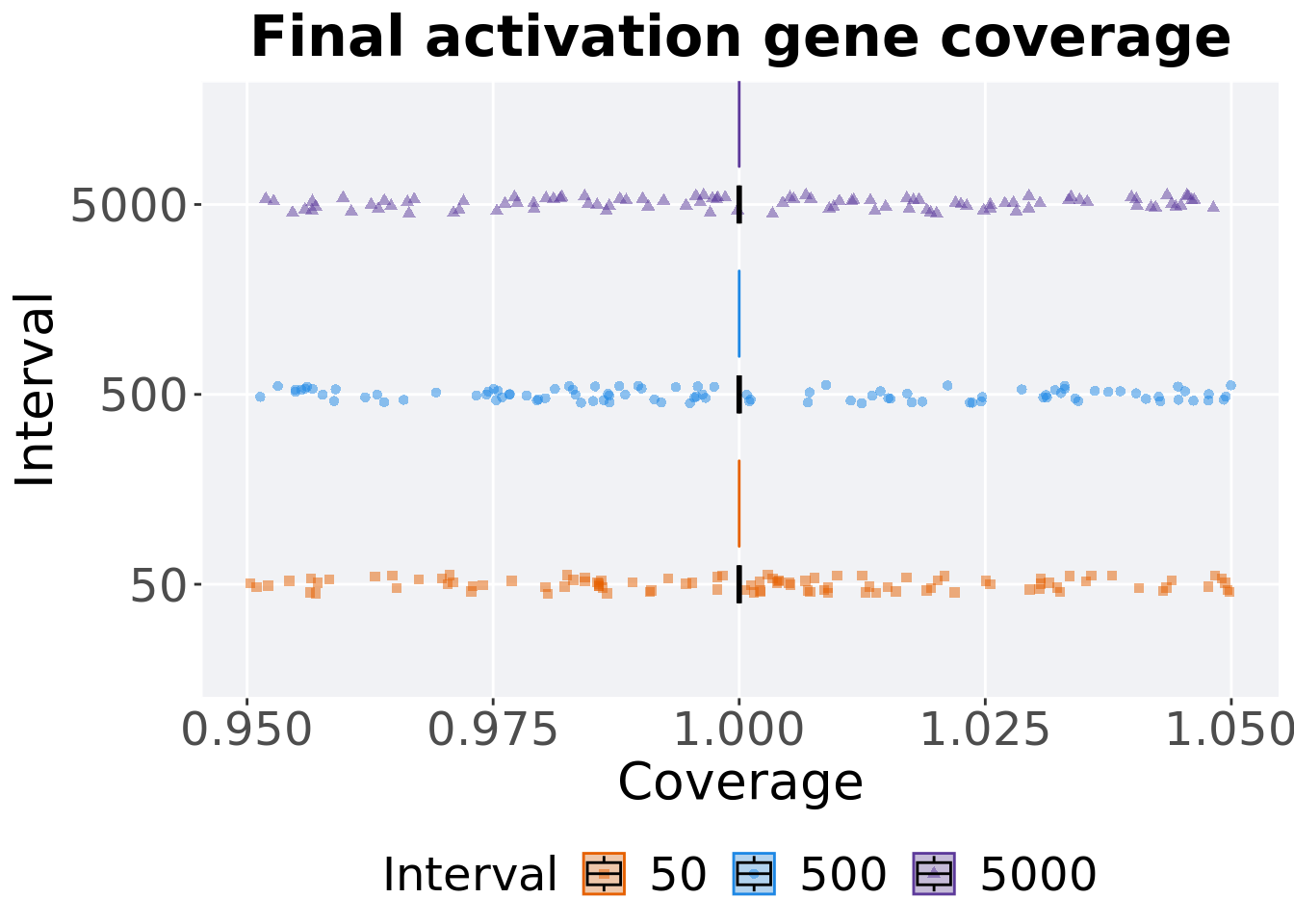 Final activation gene coverage

Interval

5000

500

50

0.950 0.975 1.000 1.025 1.050

Coverage

Interval 50 500 5000